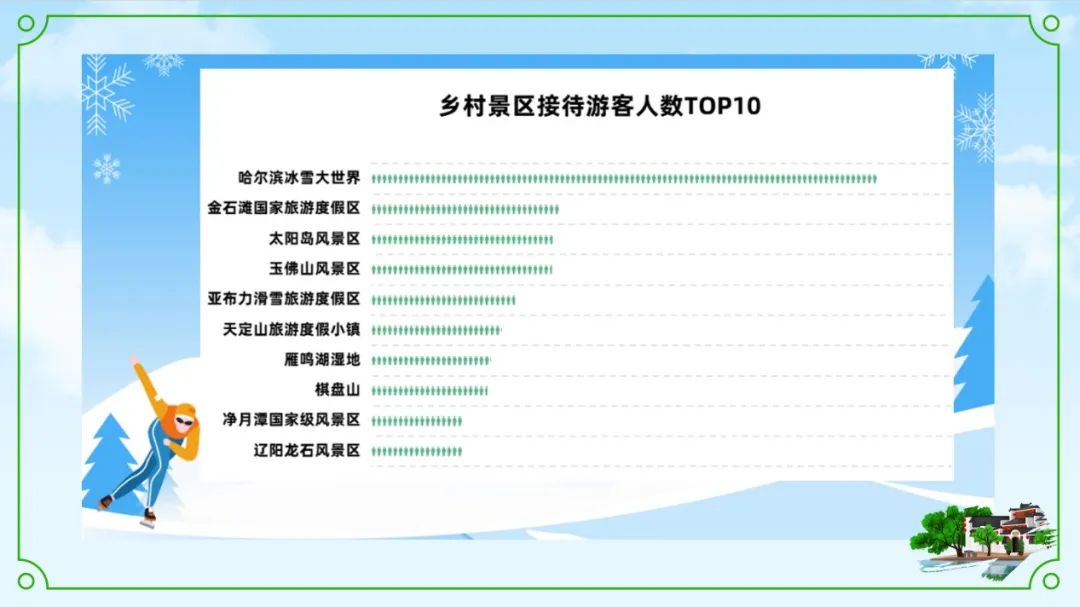 乡村景区接待游客人数TOP10

哈尔滨冰雪大世界
金石滩国家旅游度假区
太阳岛风景区
玉佛山风景区
亚布力滑雪旅游度假区
天定山旅游度假小镇
雁鸣湖湿地
棋盘山
净月潭国家级风景区
辽阳龙石风景区